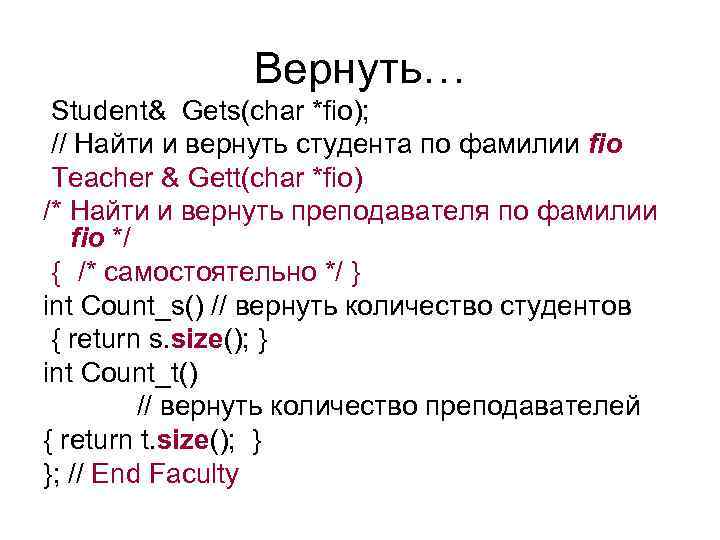 Вернуть…

Student& Gets(char *fio);
// Найти и вернуть студента по фамилии fio
Teacher & Gett(char *fio)
/* Найти и вернуть преподавателя по фамилии fio */
{ /* самостоятельно */ }
int Count_s() // вернуть количество студентов
{ return s.size(); }
int Count_t()
// вернуть количество преподавателей
{ return t.size(); }
}; // End Faculty